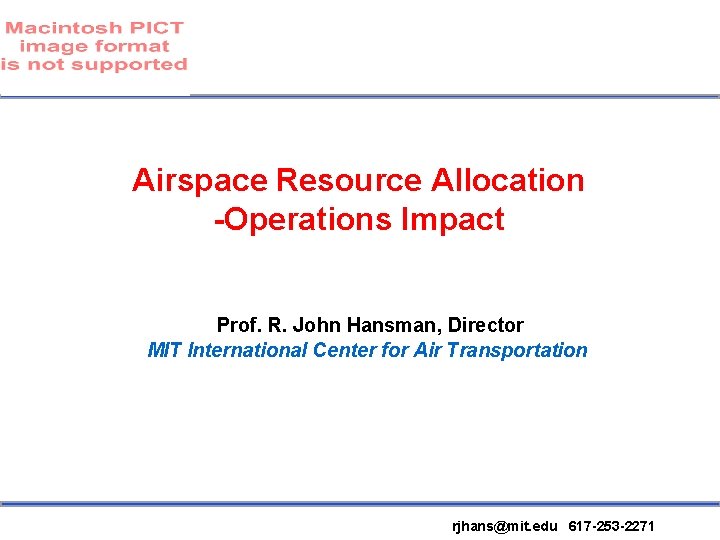 Macintosh PICT
image format
is not supported

Airspace Resource Allocation
-Operations Impact

Prof. R. John Hansman, Director
MIT International Center for Air Transportation

rjhans@mit.edu 617-253-2271